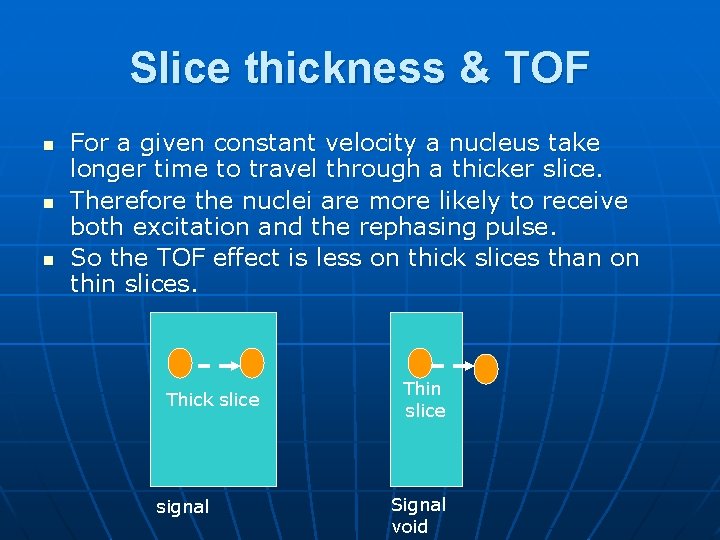 Slice thickness & TOF

For a given constant velocity a nucleus take longer time to travel through a thicker slice.

Therefore the nuclei are more likely to receive both excitation and the rephasing pulse.

So the TOF effect is less on thick slices than on thin slices.

Thick slice

Thin slice

signal

Signal void